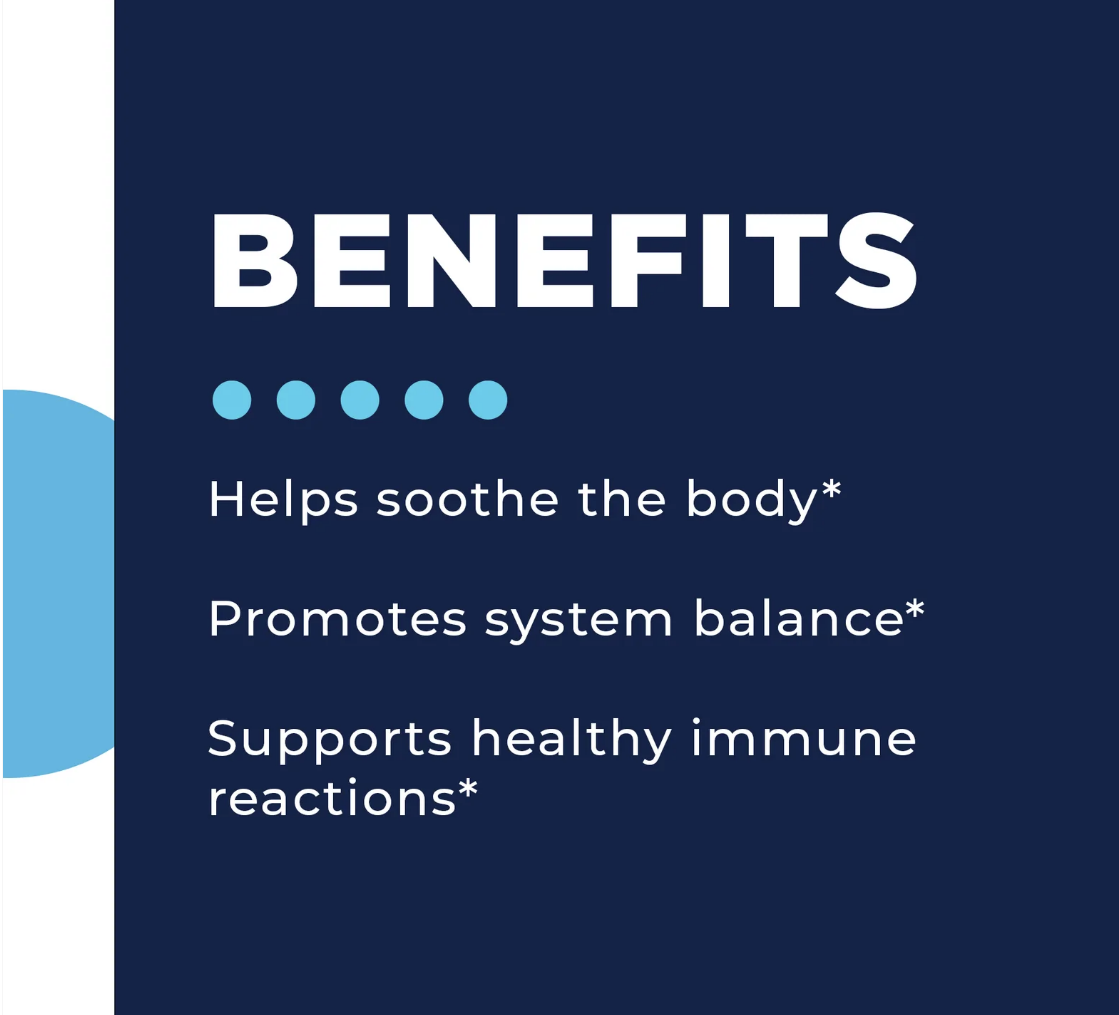 BENEFITS

Helps soothe the body*

Promotes system balance*

Supports healthy immune reactions*